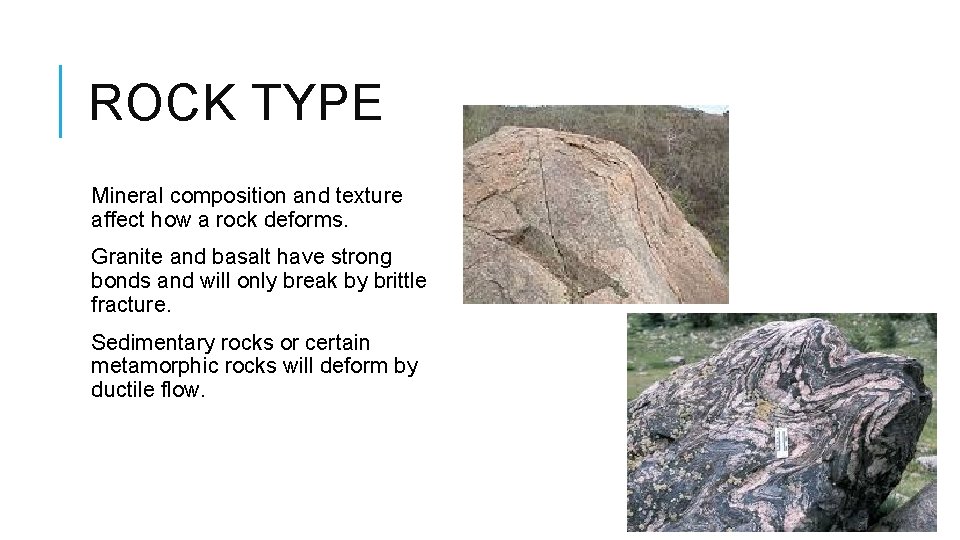 ROCK TYPE

Mineral composition and texture affect how a rock deforms.

Granite and basalt have strong bonds and will only break by brittle fracture.

Sedimentary rocks or certain metamorphic rocks will deform by ductile flow.